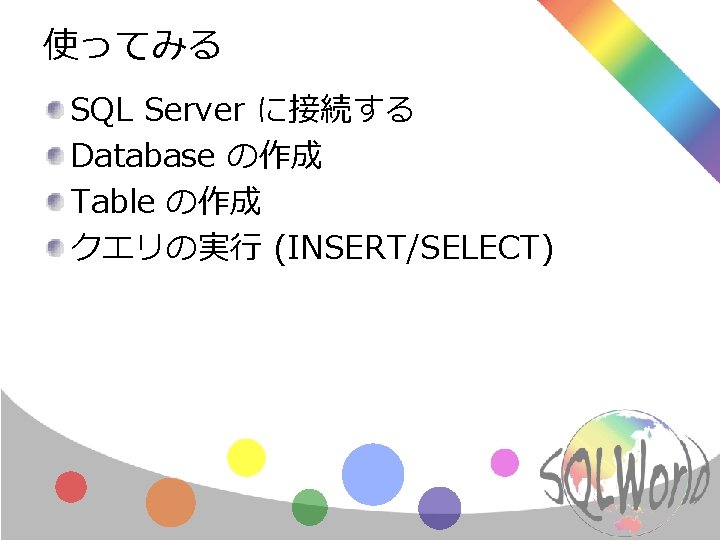 使ってみる

SQL Server に接続する
Database の作成
Table の作成
クエリの実行 (INSERT/SELECT)

SQLWorld